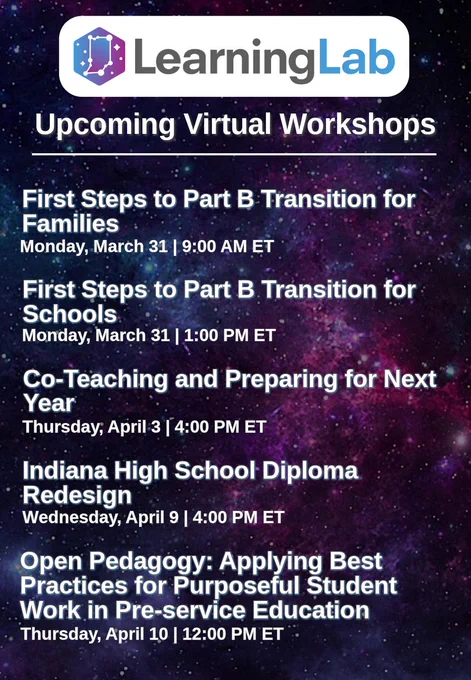 LearningLab

Upcoming Virtual Workshops

First Steps to Part B Transition for Families
Monday, March 31 | 9:00 AM ET

First Steps to Part B Transition for Schools
Monday, March 31 | 1:00 PM ET

Co-Teaching and Preparing for Next Year
Thursday, April 3 | 4:00 PM ET

Indiana High School Diploma Redesign
Wednesday, April 9 | 4:00 PM ET

Open Pedagogy: Applying Best Practices for Purposeful Student Work in Pre-service Education
Thursday, April 10 | 12:00 PM ET